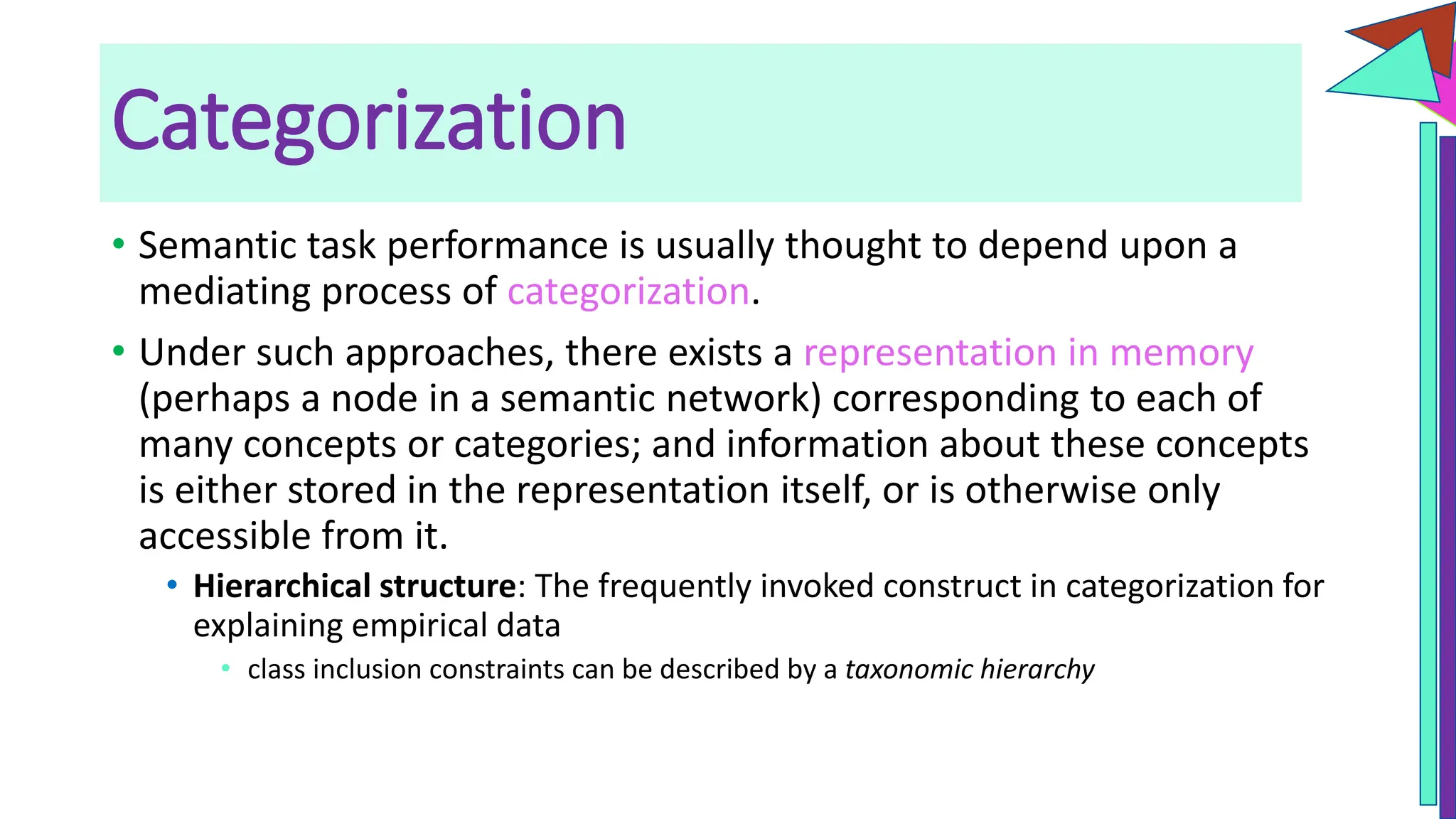 Categorization

• Semantic task performance is usually thought to depend upon a mediating process of categorization.

• Under such approaches, there exists a representation in memory (perhaps a node in a semantic network) corresponding to each of many concepts or categories; and information about these concepts is either stored in the representation itself, or is otherwise only accessible from it.

• Hierarchical structure: The frequently invoked construct in categorization for explaining empirical data

• class inclusion constraints can be described by a taxonomic hierarchy